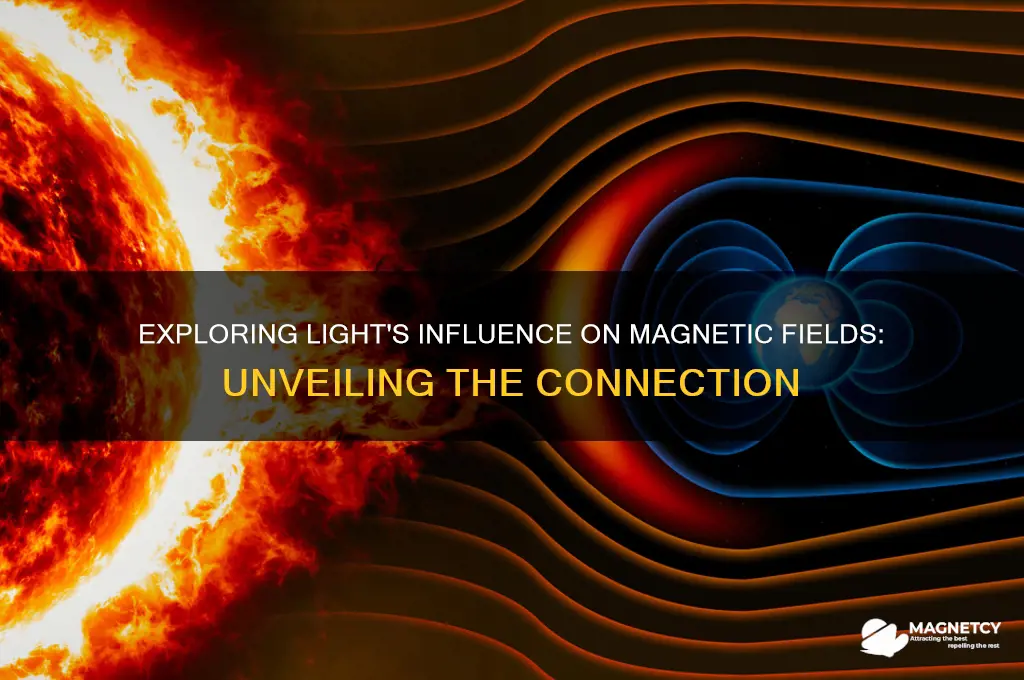 EXPLORING LIGHT'S INFLUENCE ON MAGNETIC FIELDS:
UNVEILING THE CONNECTION

MAGNETCY
Attracting the best
repelling the rest